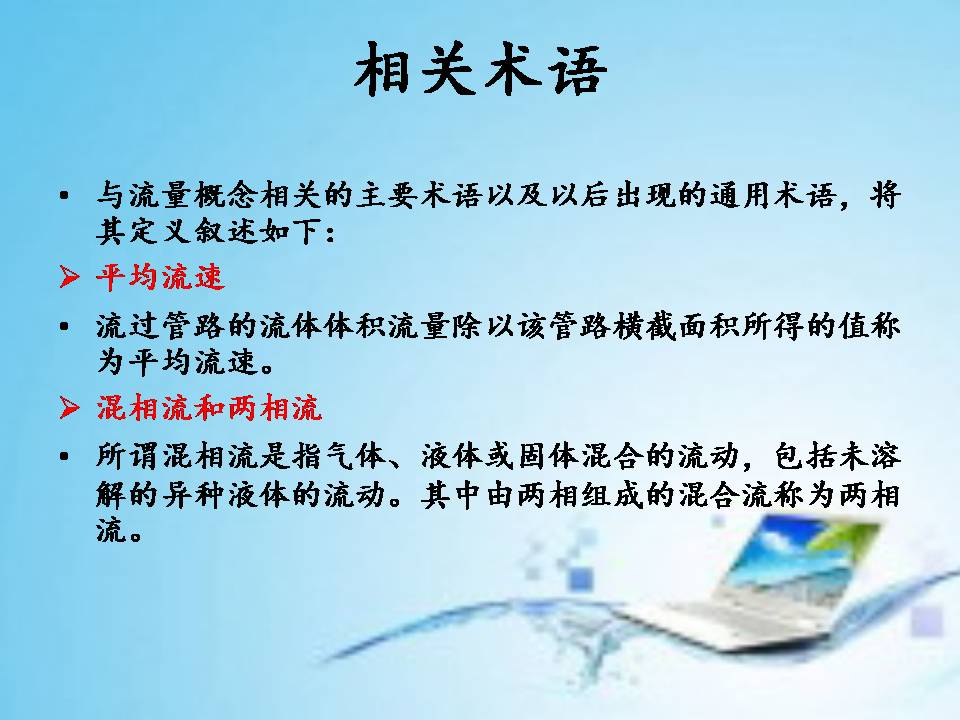 相关术语

▪ 与流量概念相关的主要术语以及以后出现的通用术语，将其定义叙述如下：

➢ 平均流速

▪ 流过管路的流体体积流量除以该管路横截面积所得的值称为平均流速。

➢ 混相流和两相流

▪ 所谓混相流是指气体、液体或固体混合的流动，包括未溶解的异种液体的流动。其中由两相组成的混合流称为两相流。